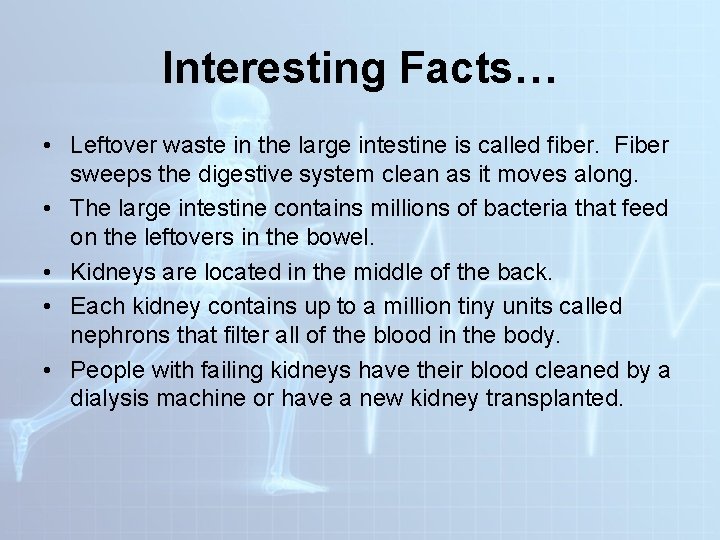 Interesting Facts…

• Leftover waste in the large intestine is called fiber. Fiber sweeps the digestive system clean as it moves along.
• The large intestine contains millions of bacteria that feed on the leftovers in the bowel.
• Kidneys are located in the middle of the back.
• Each kidney contains up to a million tiny units called nephrons that filter all of the blood in the body.
• People with failing kidneys have their blood cleaned by a dialysis machine or have a new kidney transplanted.